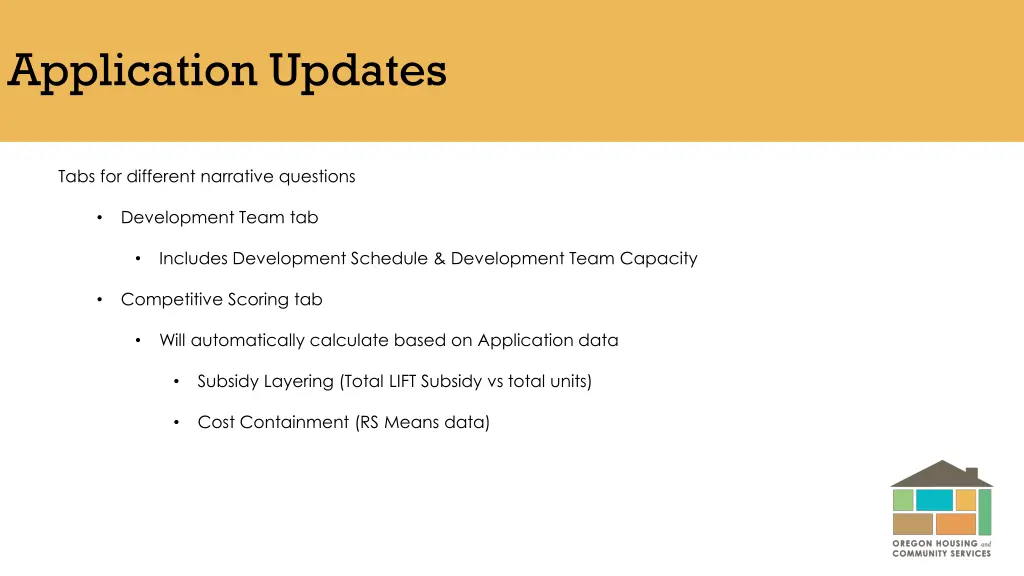 Application Updates

Tabs for different narrative questions

• Development Team tab

• Includes Development Schedule & Development Team Capacity

• Competitive Scoring tab

• Will automatically calculate based on Application data

• Subsidy Layering (Total LIFT Subsidy vs total units)

• Cost Containment (RS Means data)

OREGON HOUSING and COMMUNITY SERVICES